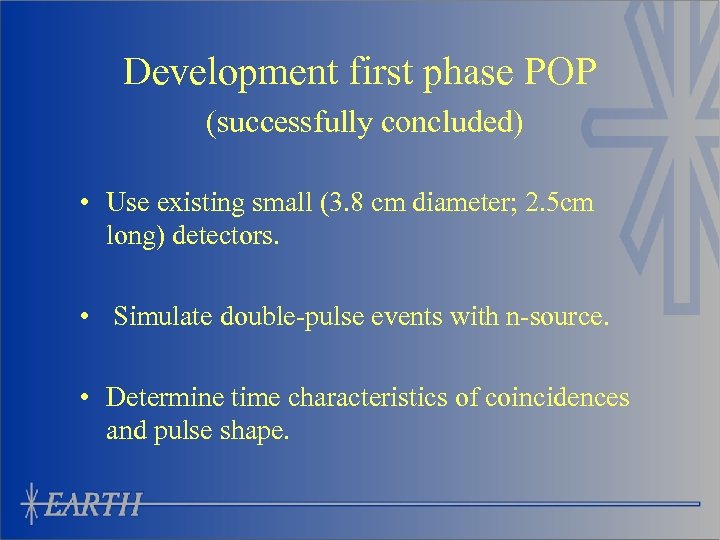 Development first phase POP
(successfully concluded)

• Use existing small (3.8 cm diameter; 2.5cm long) detectors.

• Simulate double-pulse events with n-source.

• Determine time characteristics of coincidences and pulse shape.

EARTH